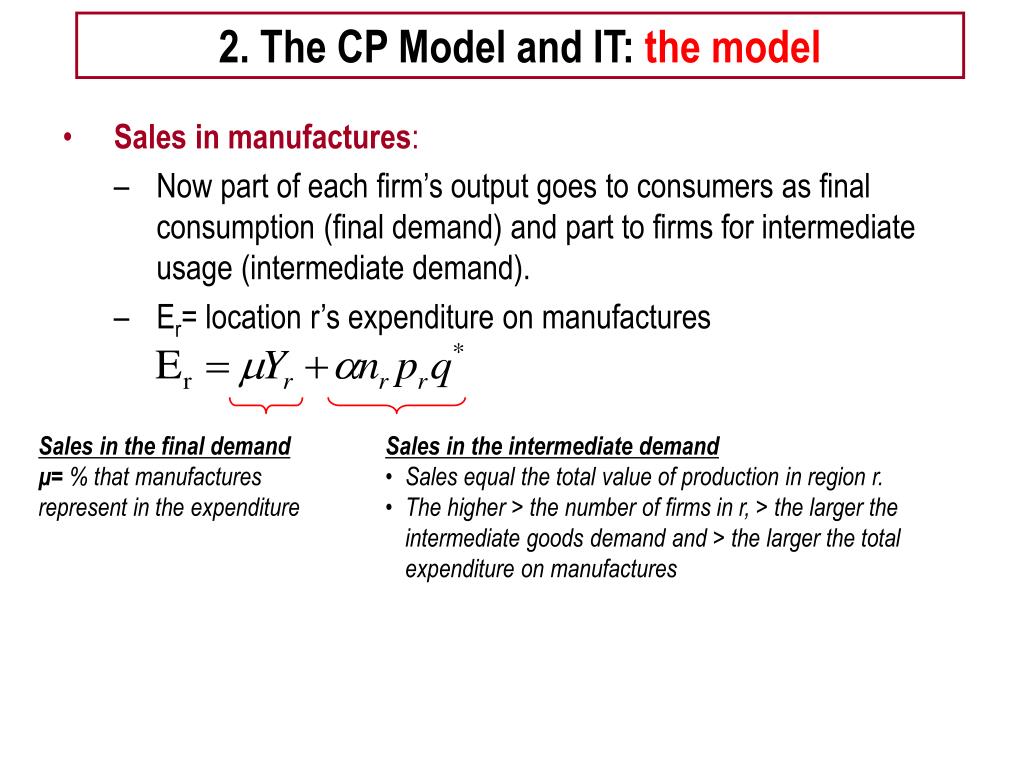 2. The CP Model and IT: the model

• Sales in manufactures:
– Now part of each firm's output goes to consumers as final consumption (final demand) and part to firms for intermediate usage (intermediate demand).
– $E_r$= location r's expenditure on manufactures

$E_r = \mu Y_r + \alpha n_r p_r q^*$

Sales in the final demand
μ= % that manufactures represent in the expenditure

Sales in the intermediate demand
• Sales equal the total value of production in region r.
• The higher > the number of firms in r, > the larger the intermediate goods demand and > the larger the total expenditure on manufactures